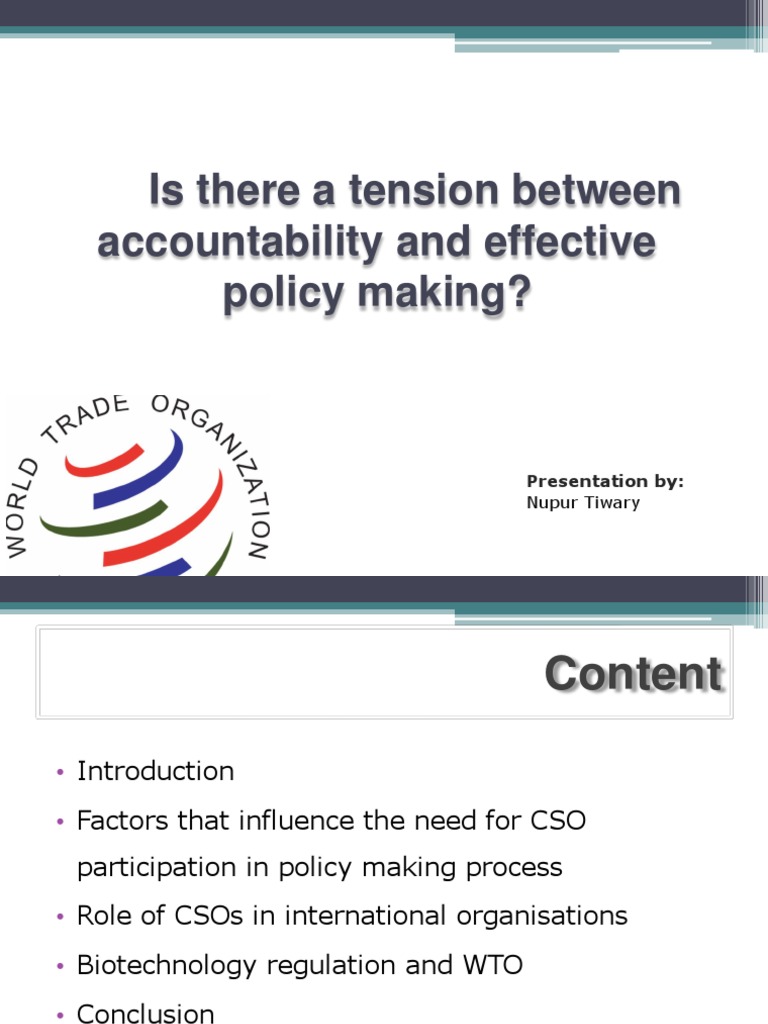 Is there a tension between accountability and effective policy making?

WORLD TRADE ORGANIZATION

Presentation by:
Nupur Tiwary

Content

• Introduction
• Factors that influence the need for CSO participation in policy making process
• Role of CSOs in international organisations
• Biotechnology regulation and WTO
• Conclusion